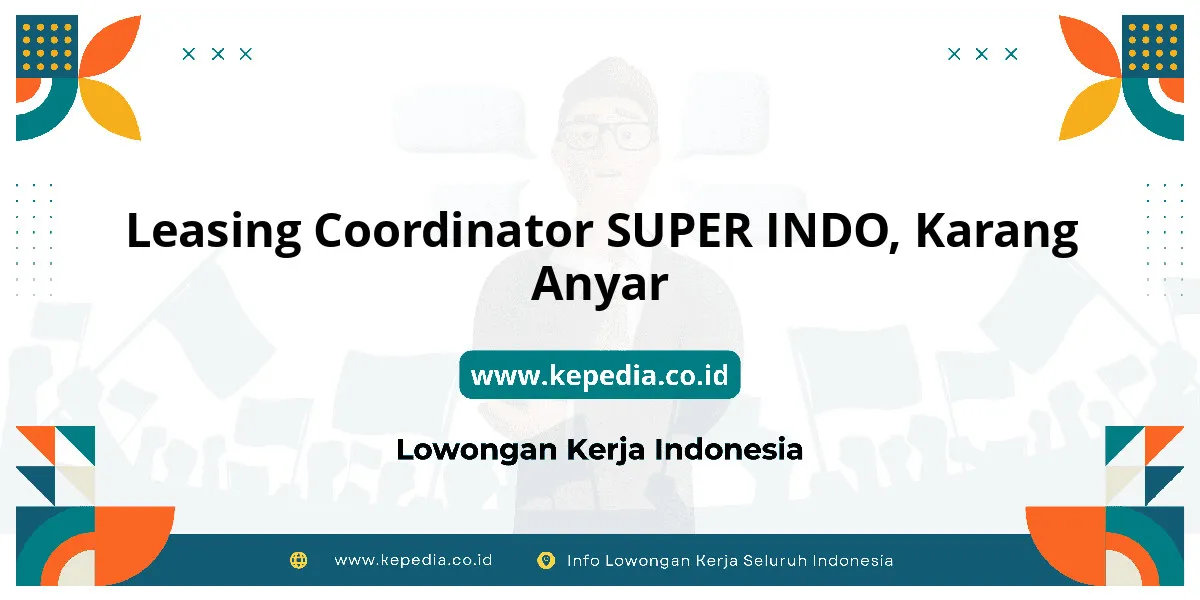 Leasing Coordinator SUPER INDO, Karang Anyar

www.kepedia.co.id

Lowongan Kerja Indonesia

www.kepedia.co.id

Info Lowongan Kerja Seluruh Indonesia